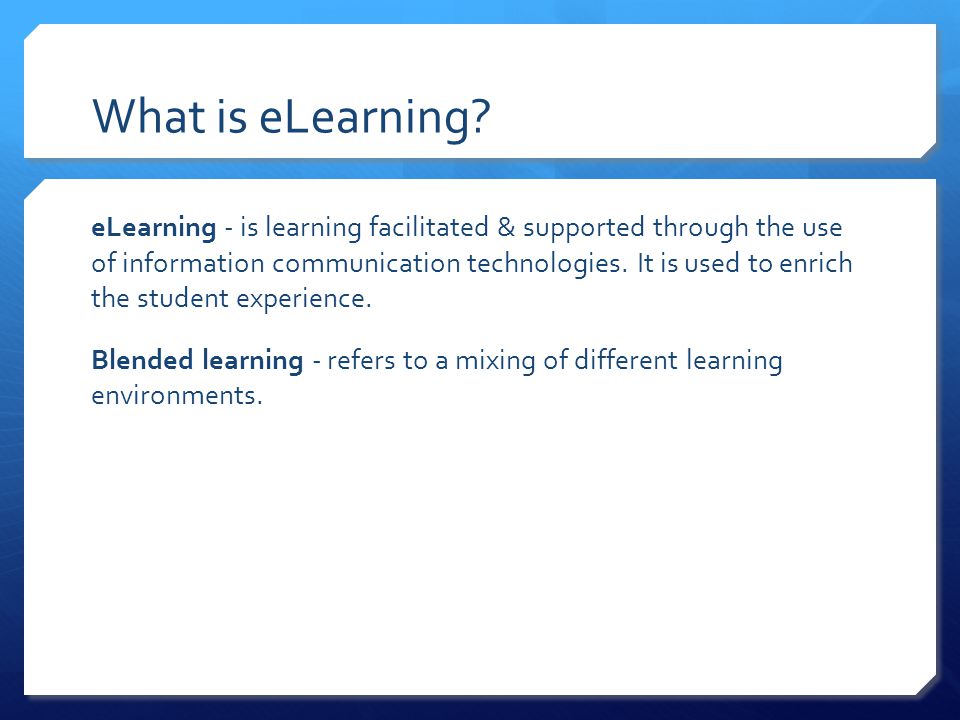 What is eLearning?

eLearning - is learning facilitated & supported through the use of information communication technologies. It is used to enrich the student experience.

Blended learning - refers to a mixing of different learning environments.